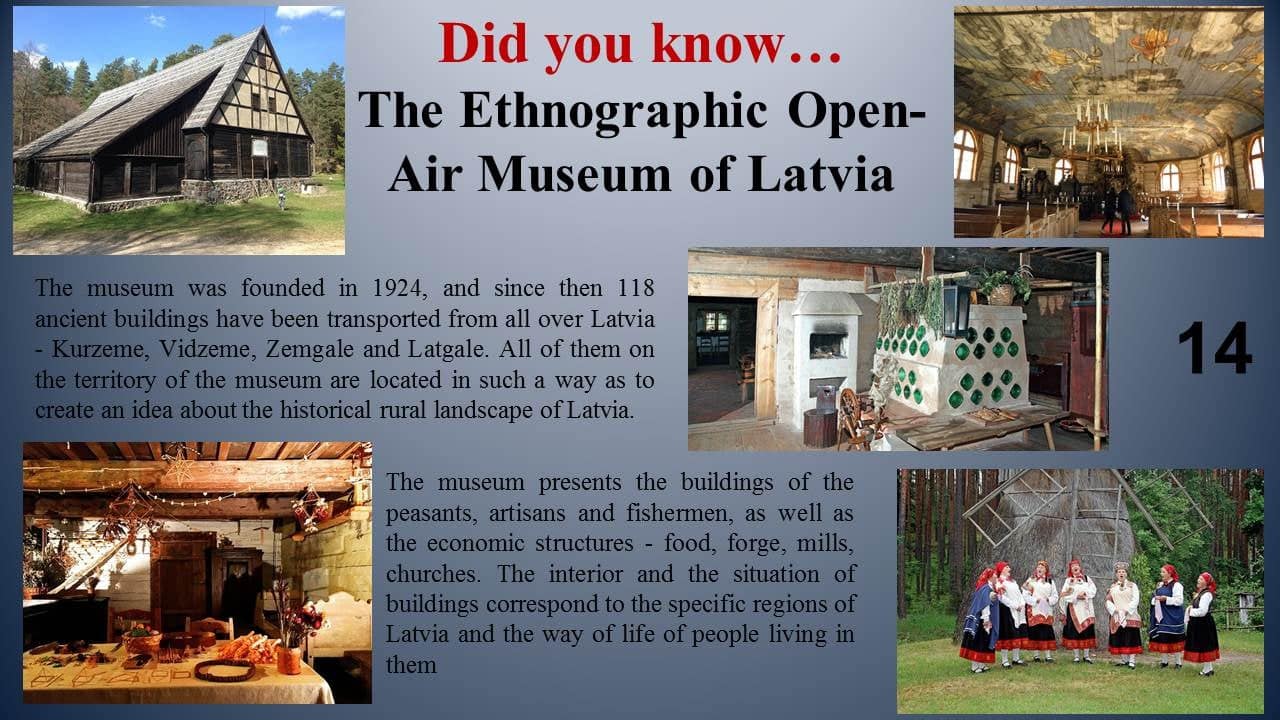 Did you know…
The Ethnographic Open-Air Museum of Latvia

The museum was founded in 1924, and since then 118 ancient buildings have been transported from all over Latvia - Kurzeme, Vidzeme, Zemgale and Latgale. All of them on the territory of the museum are located in such a way as to create an idea about the historical rural landscape of Latvia.

14

The museum presents the buildings of the peasants, artisans and fishermen, as well as the economic structures - food, forge, mills, churches. The interior and the situation of buildings correspond to the specific regions of Latvia and the way of life of people living in them